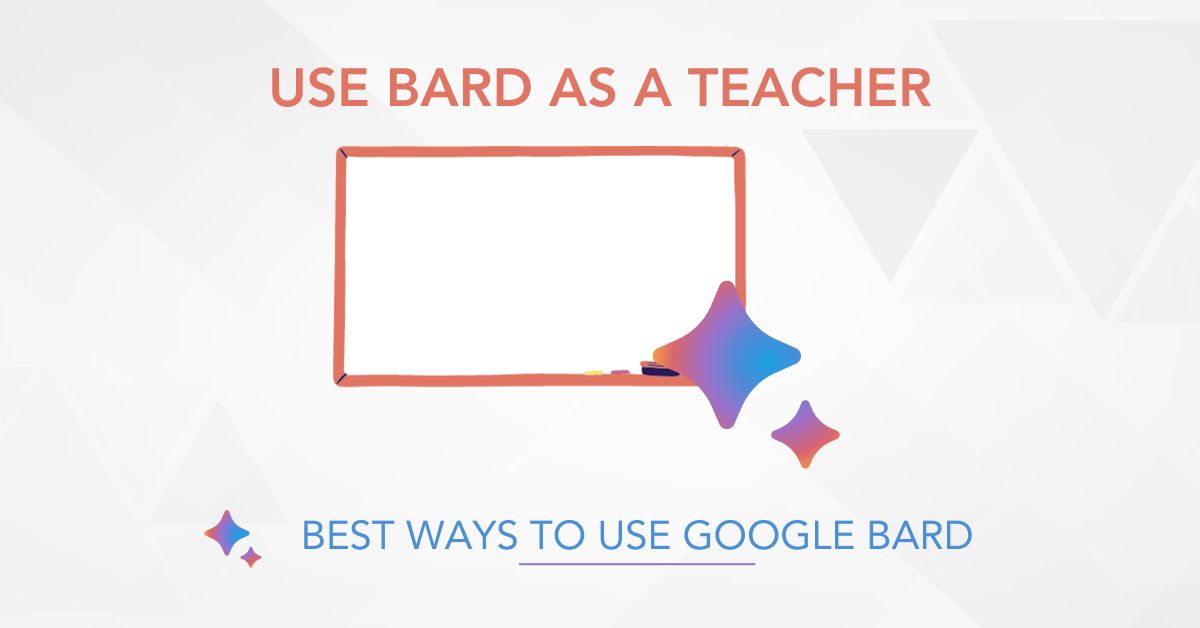 USE BARD AS A TEACHER

BEST WAYS TO USE GOOGLE BARD